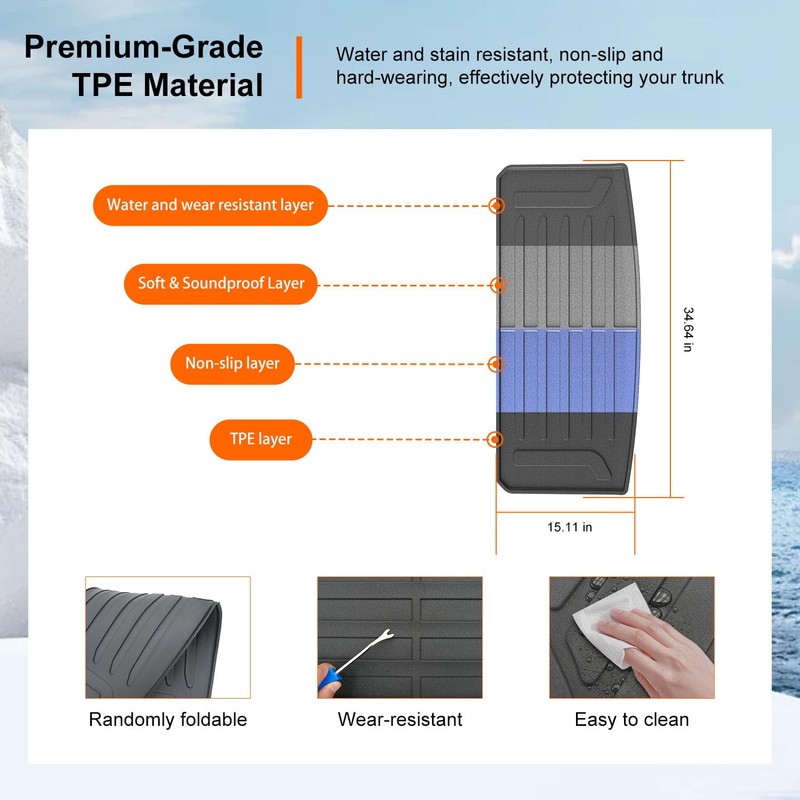 Premium-Grade TPE Material

Water and stain resistant, non-slip and hard-wearing, effectively protecting your trunk

Water and wear resistant layer

Soft & Soundproof Layer

Non-slip layer

TPE layer

34.64 in

15.11 in

Randomly foldable

Wear-resistant

Easy to clean